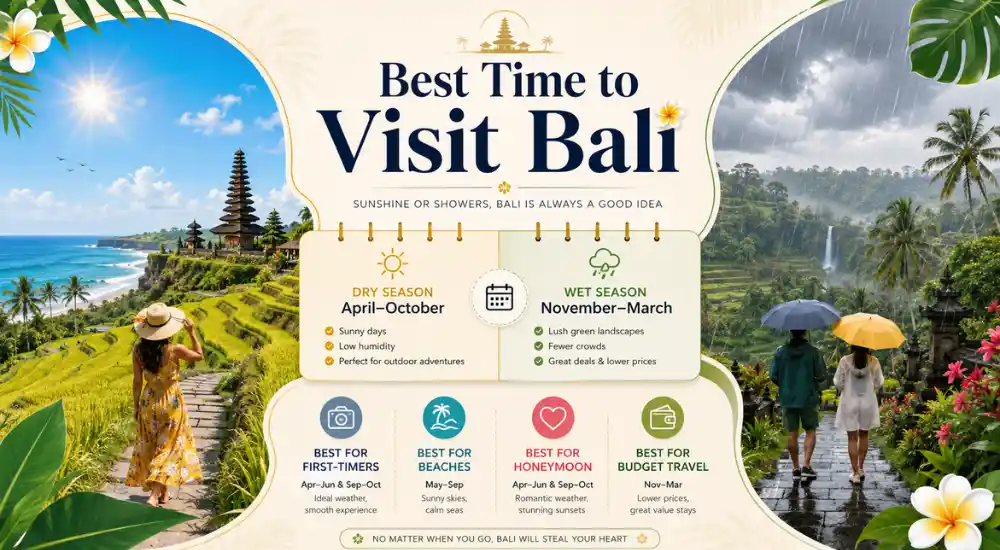 Best Time to Visit Bali

SUNSHINE OR SHOWERS, BALI IS ALWAYS A GOOD IDEA

DRY SEASON
April–October
Sunny days
Low humidity
Perfect for outdoor adventures

WET SEASON
November–March
Lush green landscapes
Fewer crowds
Great deals & lower prices

BEST FOR FIRST-TIMERS
Apr–Jun & Sep–Oct
Ideal weather, smooth experience

BEST FOR BEACHES
May–Sep
Sunny skies, calm seas

BEST FOR HONEYMOON
Apr–Jun & Sep–Oct
Romantic weather, stunning sunsets

BEST FOR BUDGET TRAVEL
Nov–Mar
Lower prices, great value stays

NO MATTER WHEN YOU GO, BALI WILL STEAL YOUR HEART